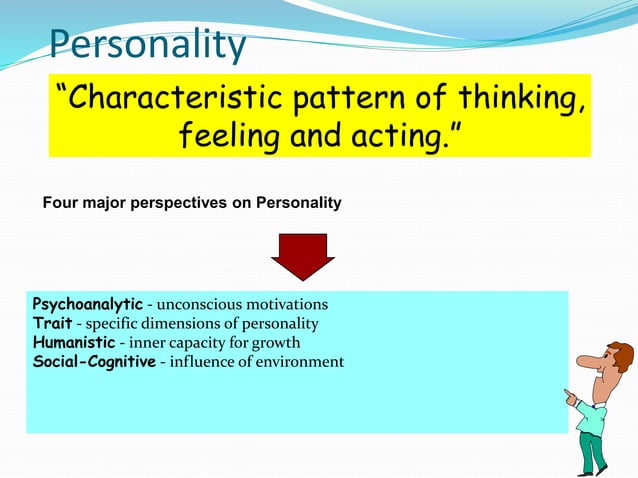 Personality

“Characteristic pattern of thinking, feeling and acting.”

Four major perspectives on Personality

Psychoanalytic - unconscious motivations
Trait - specific dimensions of personality
Humanistic - inner capacity for growth
Social-Cognitive - influence of environment